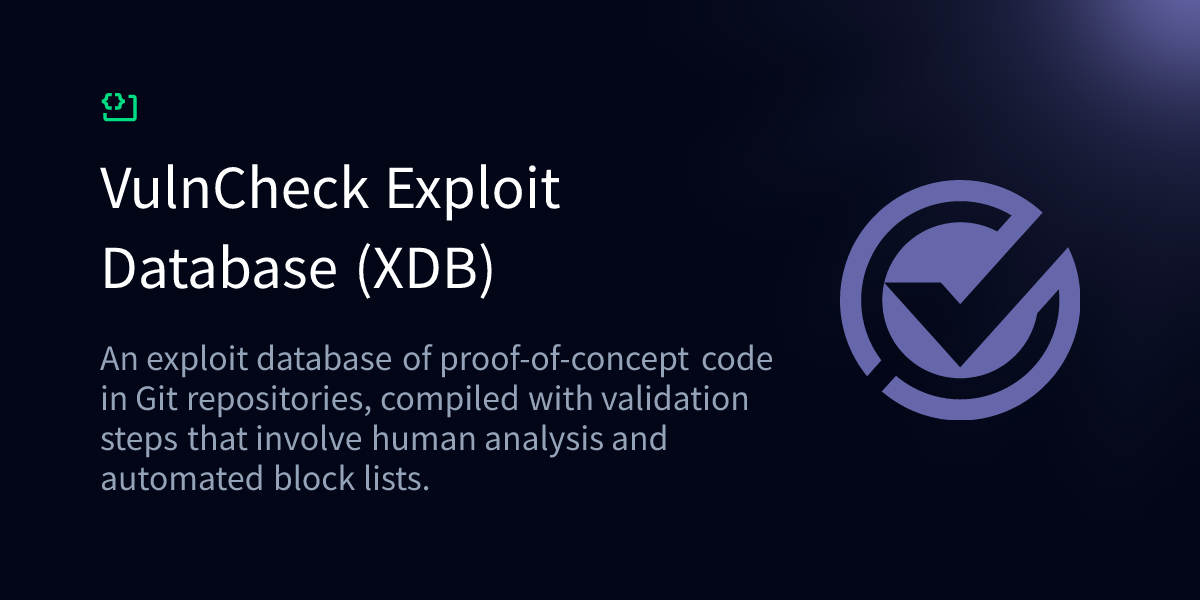 VulnCheck Exploit Database (XDB)

An exploit database of proof-of-concept code in Git repositories, compiled with validation steps that involve human analysis and automated block lists.